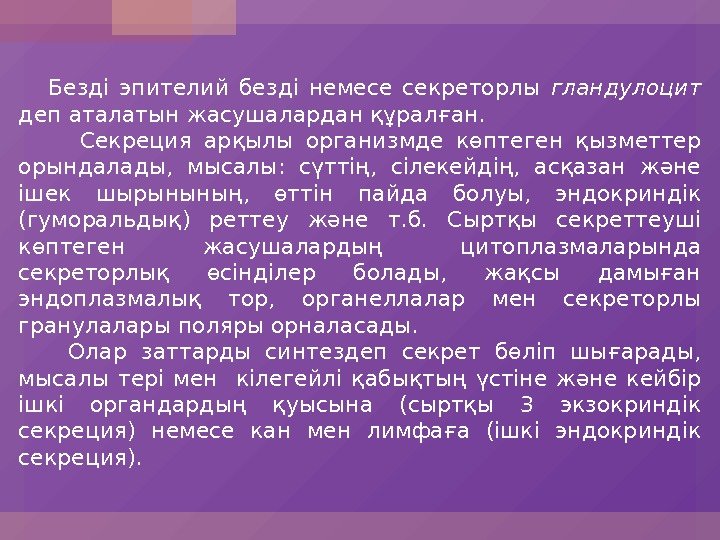 Безді эпителий безді немесе секреторлы гландулоцит деп аталатын жасушалардан құралған.

Секреция арқылы организмде көптеген қызметтер орындалады, мысалы: сүттің, сілекейдің, асқазан және ішек шырынының, өттін пайда болуы, эндокриндік (гуморальдық) реттеу және т.б. Сыртқы секреттеуші көптеген жасушалардың цитоплазмаларында секреторлық өсінділер болады, жақсы дамыған эндоплазмалық тор, органеллалар мен секреторлы гранулалары поляры орналасады.

Олар заттарды синтездеп секрет бөліп шығарады, мысалы тері мен кілегейлі қабықтың үстіне және кейбір ішкі органдардың қуысына (сыртқы 3 экзокриндік секреция) немесе кан мен лимфаға (ішкі эндокриндік секреция).